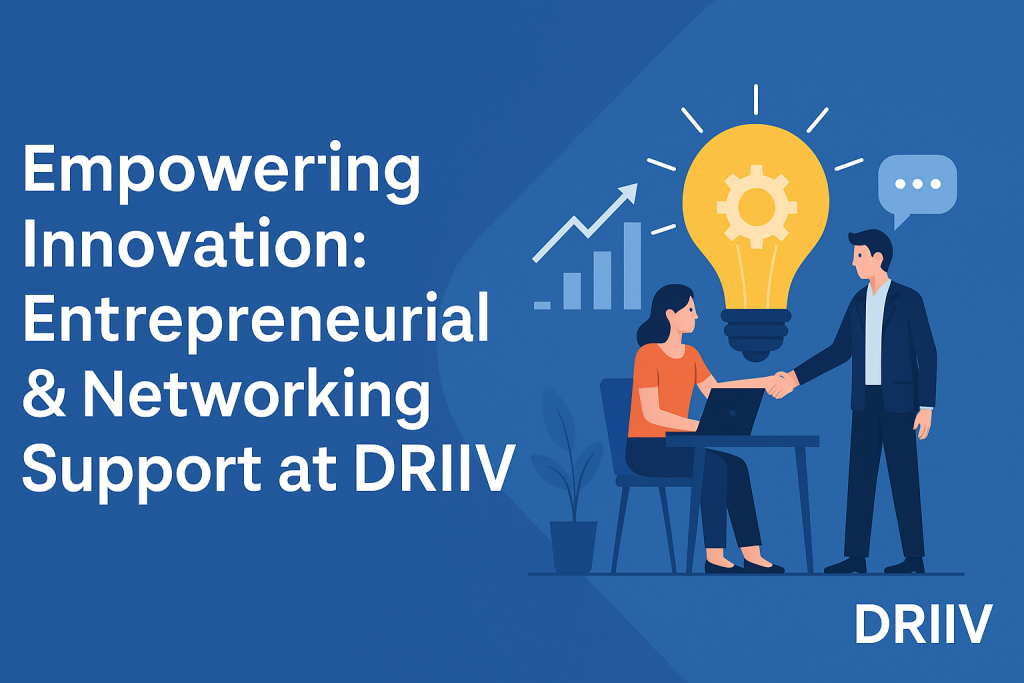 Empowering Innovation: Entrepreneurial & Networking Support at DRIIV

DRIIV